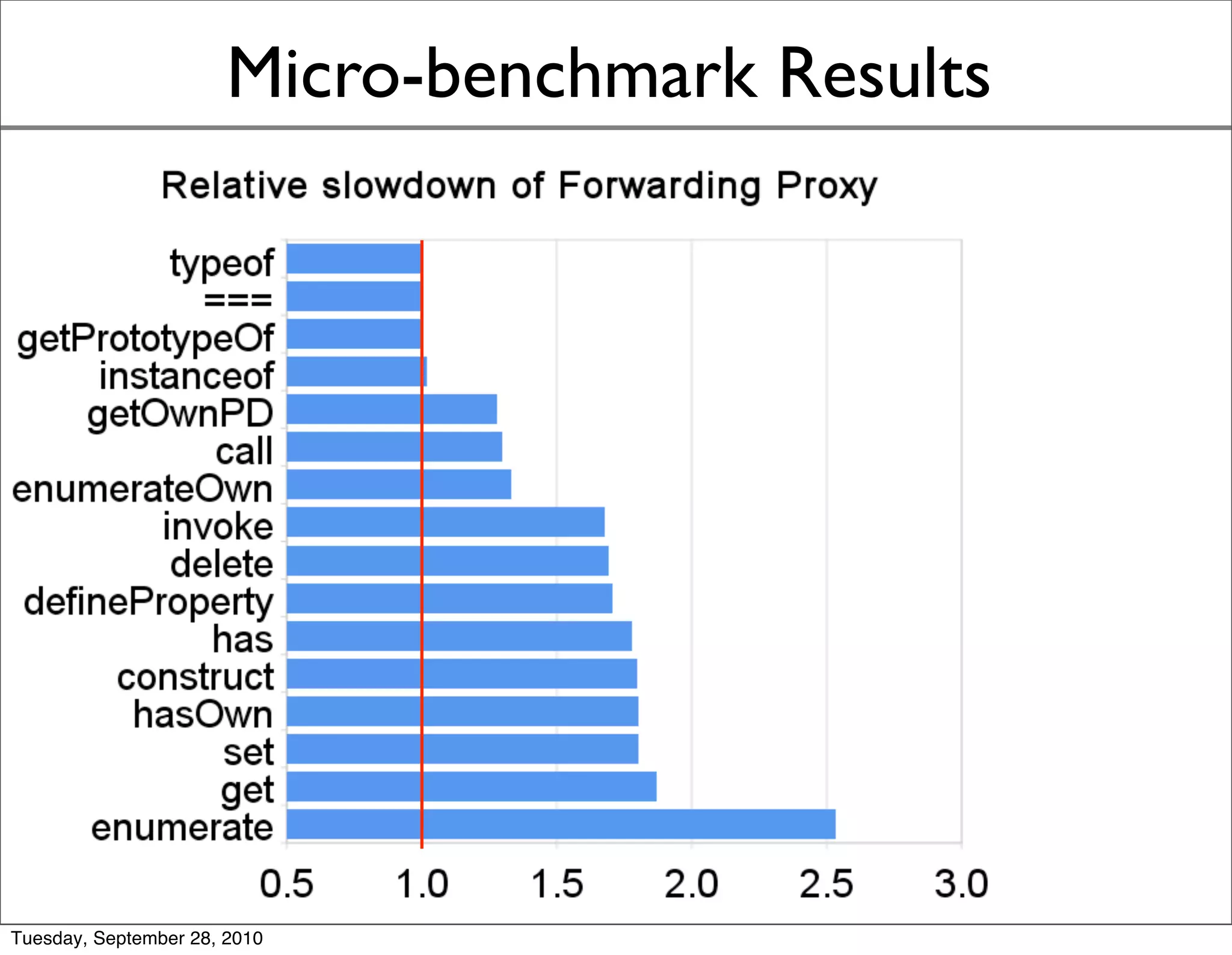 Micro-benchmark Results

Relative slowdown of Forwarding Proxy

typeof
===
getPrototypeOf
instanceof
getOwnPD
call
enumerateOwn
invoke
delete
defineProperty
has
construct
hasOwn
set
get
enumerate

0.5 1.0 1.5 2.0 2.5 3.0

Tuesday, September 28, 2010